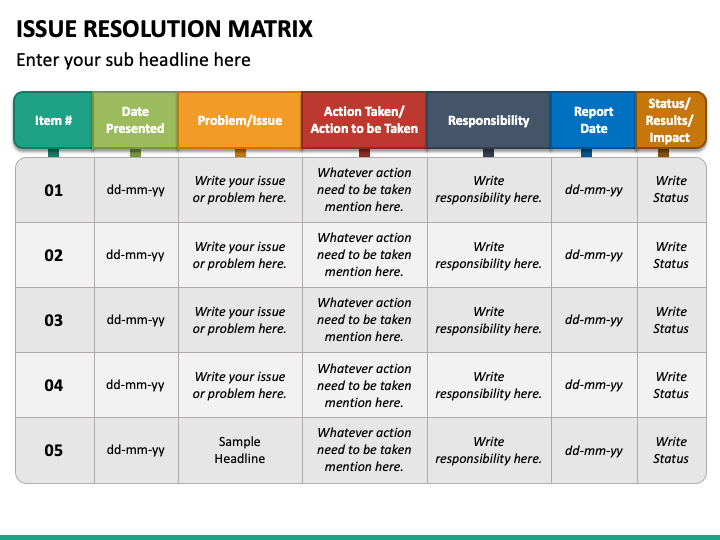 ISSUE RESOLUTION MATRIX

Enter your sub headline here

| Item # | Date Presented | Problem/Issue | Action Taken/ Action to be Taken | Responsibility | Report Date | Status/ Results/ Impact |
|---|---|---|---|---|---|---|
| 01 | dd-mm-yy | Write your issue or problem here. | Whatever action need to be taken mention here. | Write responsibility here. | dd-mm-yy | Write Status |
| 02 | dd-mm-yy | Write your issue or problem here. | Whatever action need to be taken mention here. | Write responsibility here. | dd-mm-yy | Write Status |
| 03 | dd-mm-yy | Write your issue or problem here. | Whatever action need to be taken mention here. | Write responsibility here. | dd-mm-yy | Write Status |
| 04 | dd-mm-yy | Write your issue or problem here. | Whatever action need to be taken mention here. | Write responsibility here. | dd-mm-yy | Write Status |
| 05 | dd-mm-yy | Sample Headline | Whatever action need to be taken mention here. | Write responsibility here. | dd-mm-yy | Write Status |